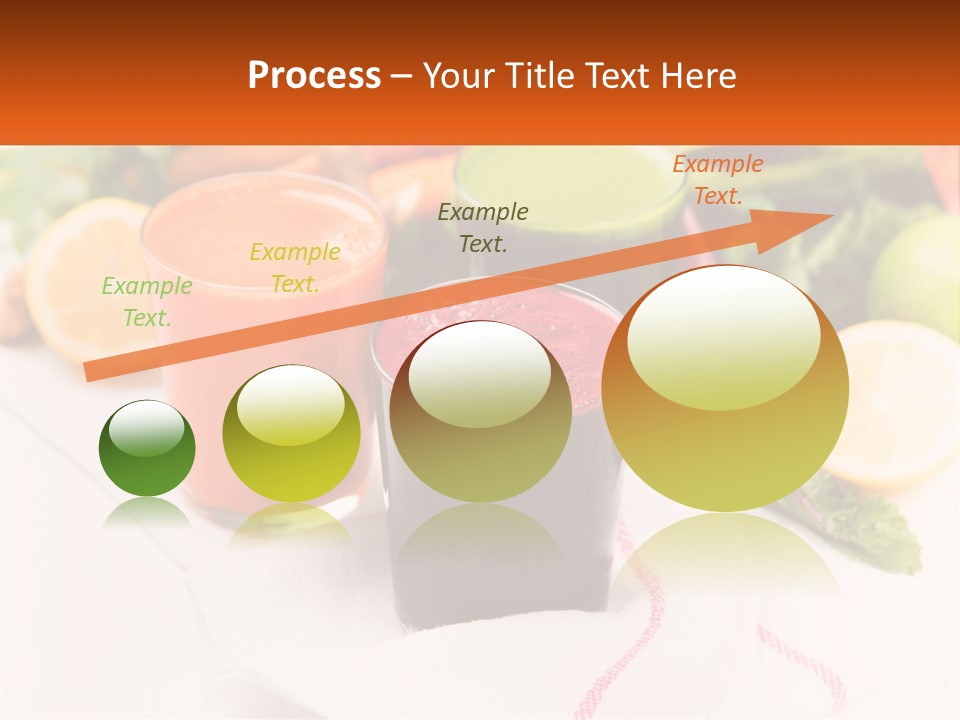 Process – Your Title Text Here

Example Text.

Example Text.

Example Text.

Example Text.